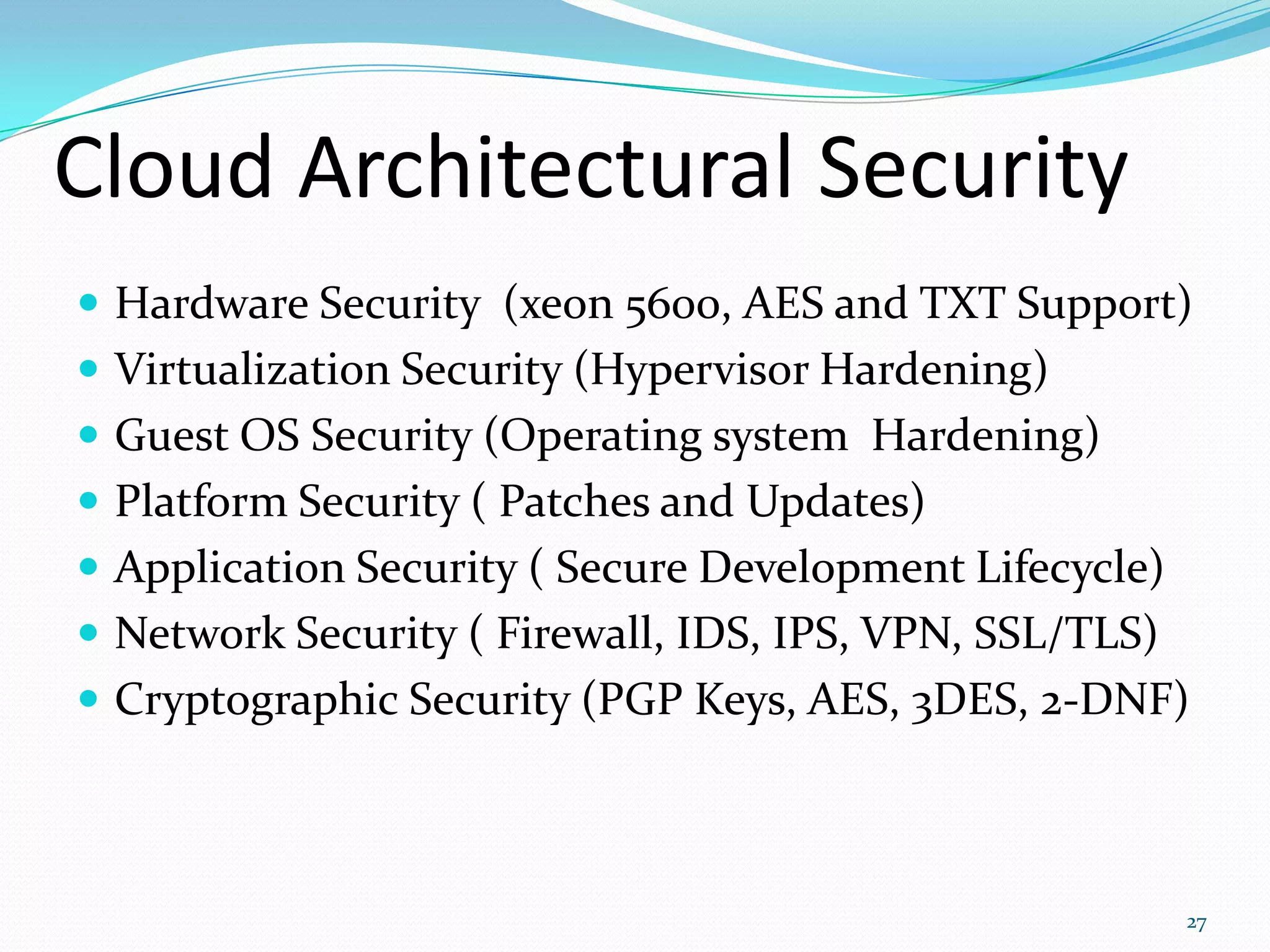 Cloud Architectural Security

- Hardware Security (xeon 5600, AES and TXT Support)
- Virtualization Security (Hypervisor Hardening)
- Guest OS Security (Operating system Hardening)
- Platform Security ( Patches and Updates)
- Application Security ( Secure Development Lifecycle)
- Network Security ( Firewall, IDS, IPS, VPN, SSL/TLS)
- Cryptographic Security (PGP Keys, AES, 3DES, 2-DNF)

27